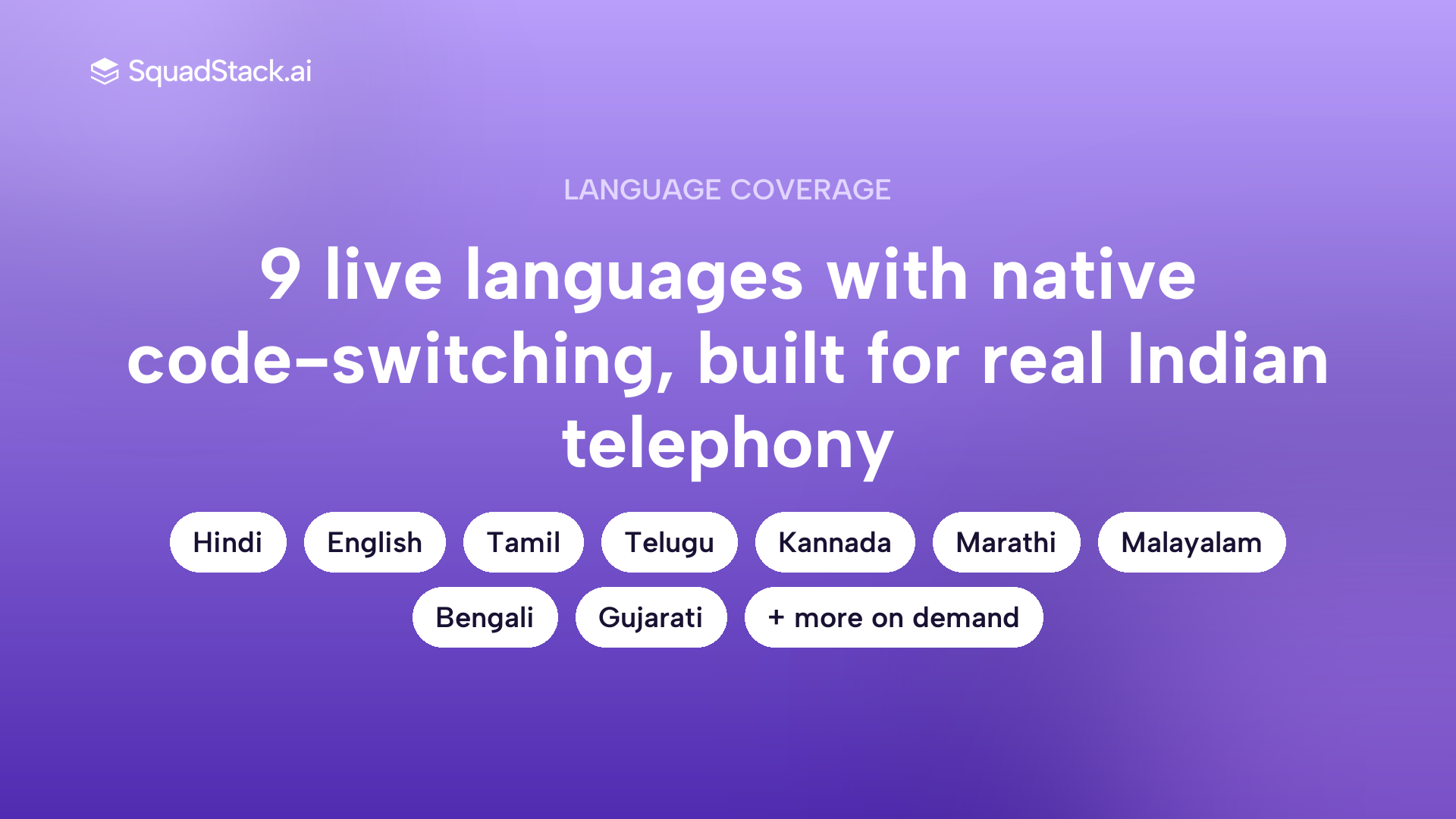 SquadStack.ai

LANGUAGE COVERAGE

9 live languages with native code-switching, built for real Indian telephony

Hindi English Tamil Telugu Kannada Marathi Malayalam

Bengali Gujarati + more on demand